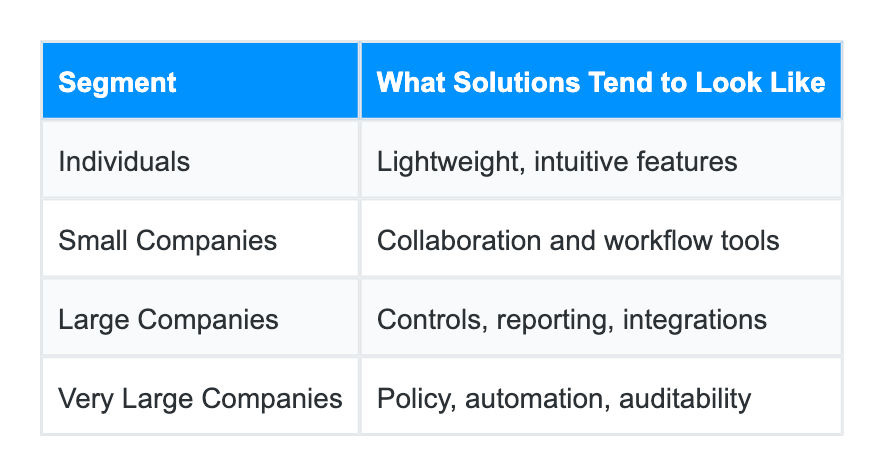 | Segment | What Solutions Tend to Look Like |
|---|---|
| Individuals | Lightweight, intuitive features |
| Small Companies | Collaboration and workflow tools |
| Large Companies | Controls, reporting, integrations |
| Very Large Companies | Policy, automation, auditability |